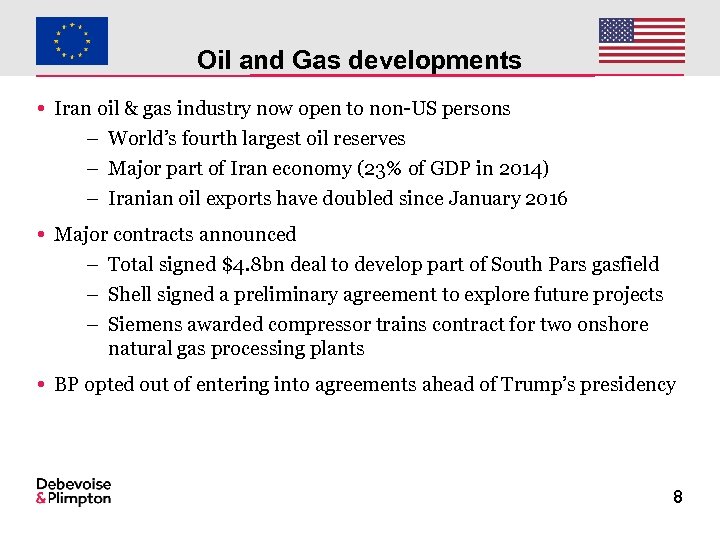 Oil and Gas developments

• Iran oil & gas industry now open to non-US persons
– World's fourth largest oil reserves
– Major part of Iran economy (23% of GDP in 2014)
– Iranian oil exports have doubled since January 2016

• Major contracts announced
– Total signed \$4.8bn deal to develop part of South Pars gasfield
– Shell signed a preliminary agreement to explore future projects
– Siemens awarded compressor trains contract for two onshore natural gas processing plants

• BP opted out of entering into agreements ahead of Trump's presidency

Debevoise & Plimpton

8